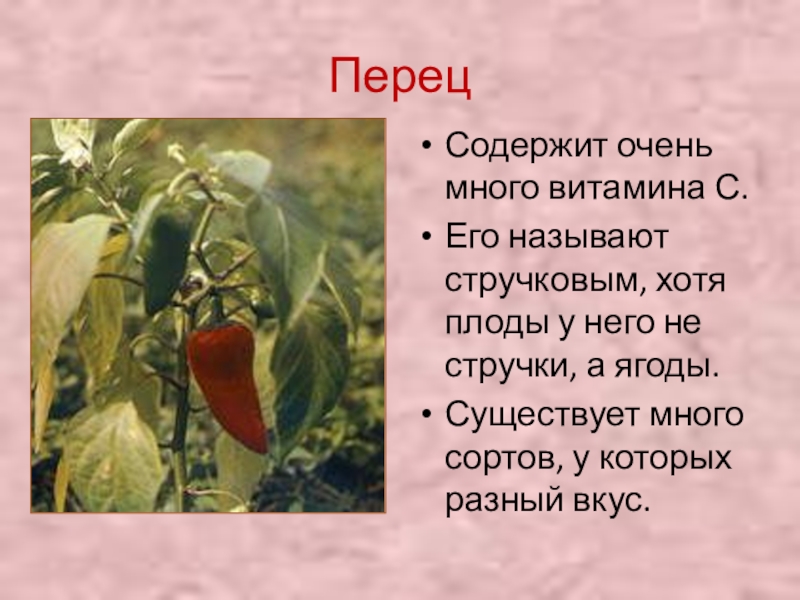 Перец

• Содержит очень много витамина С.

• Его называют стручковым, хотя плоды у него не стручки, а ягоды.

• Существует много сортов, у которых разный вкус.